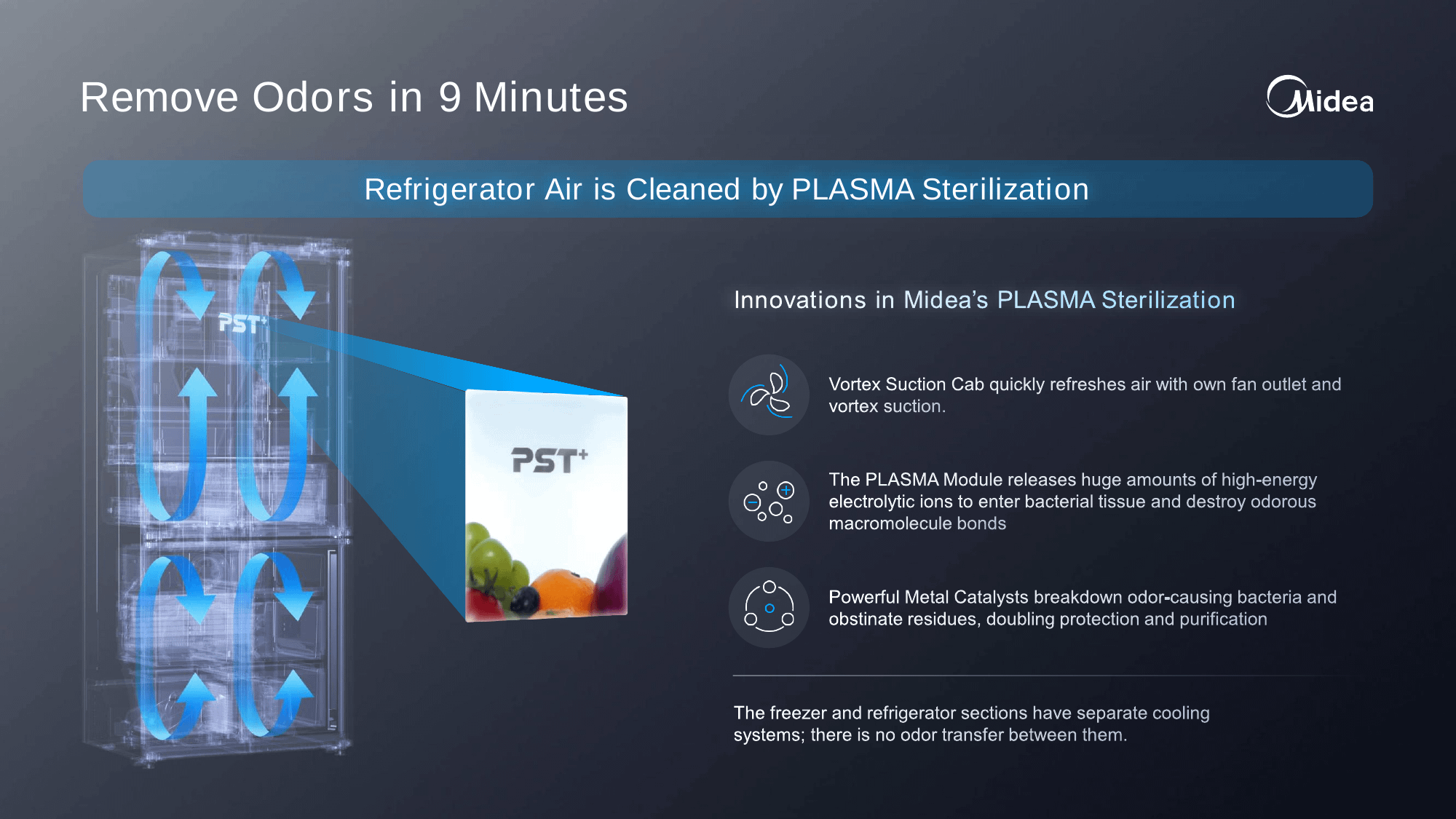 Remove Odors in 9 Minutes

Midea

Refrigerator Air is Cleaned by PLASMA Sterilization

PST+

PST+

Innovations in Midea's PLASMA Sterilization

Vortex Suction Cab quickly refreshes air with own fan outlet and vortex suction.

The PLASMA Module releases huge amounts of high-energy electrolytic ions to enter bacterial tissue and destroy odorous macromolecule bonds

Powerful Metal Catalysts breakdown odor-causing bacteria and obstinate residues, doubling protection and purification

The freezer and refrigerator sections have separate cooling systems; there is no odor transfer between them.